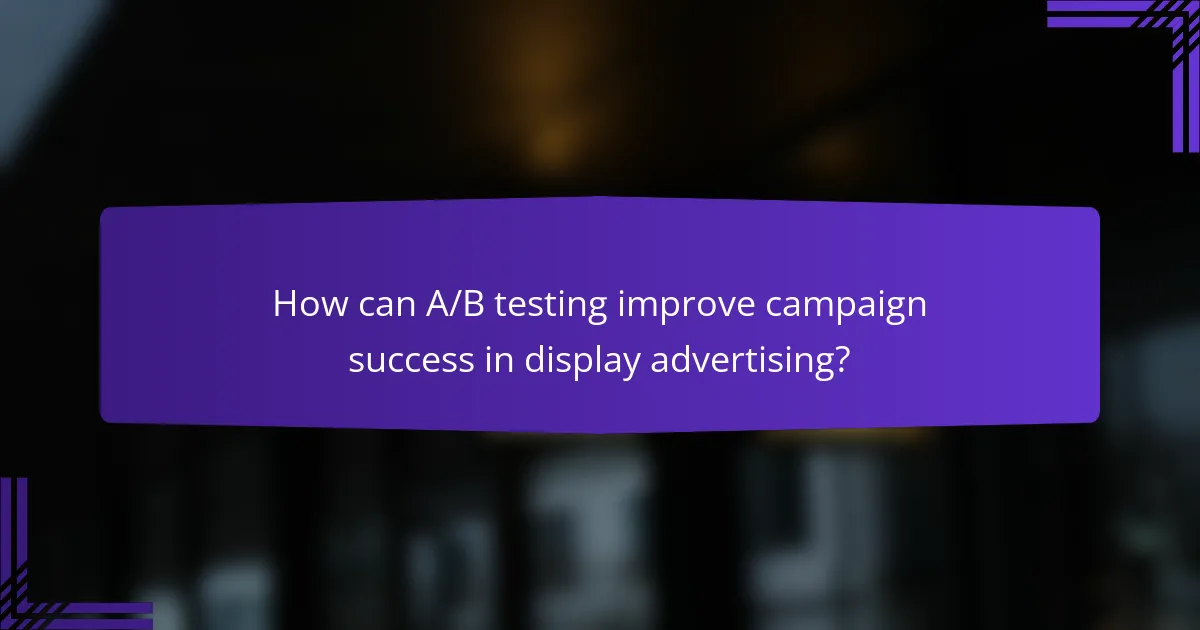 How can A/B testing improve campaign success in display advertising?